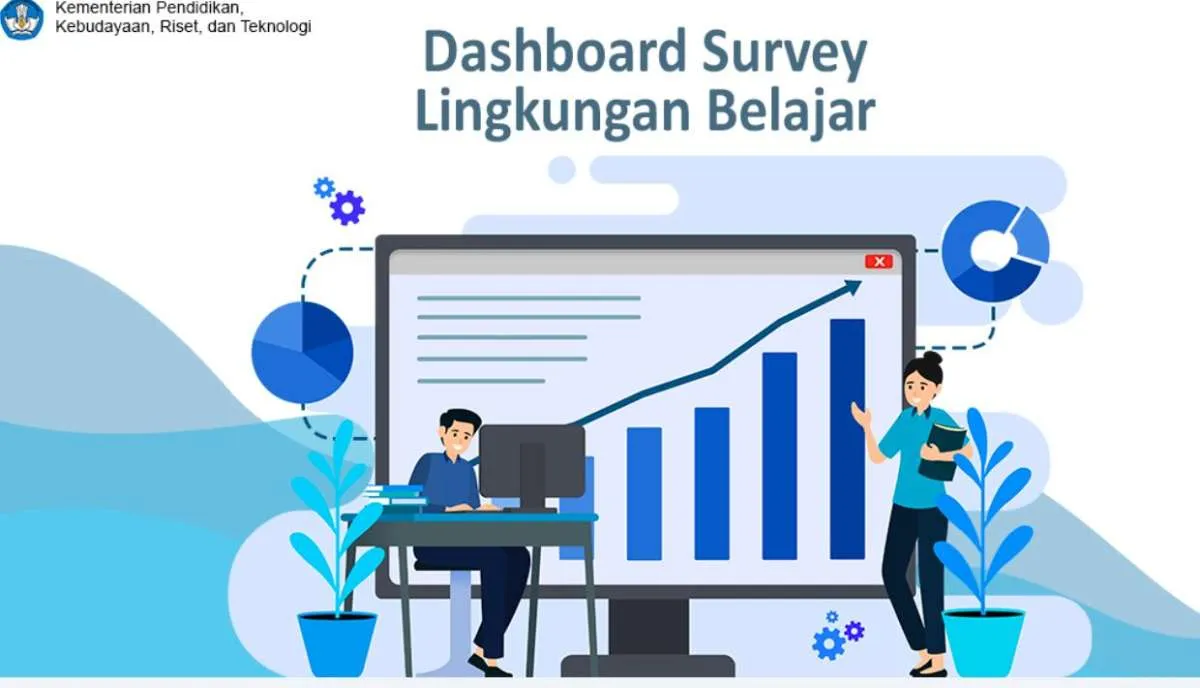 Kementerian Pendidikan, Kebudayaan, Riset, dan Teknologi

Dashboard Survey Lingkungan Belajar